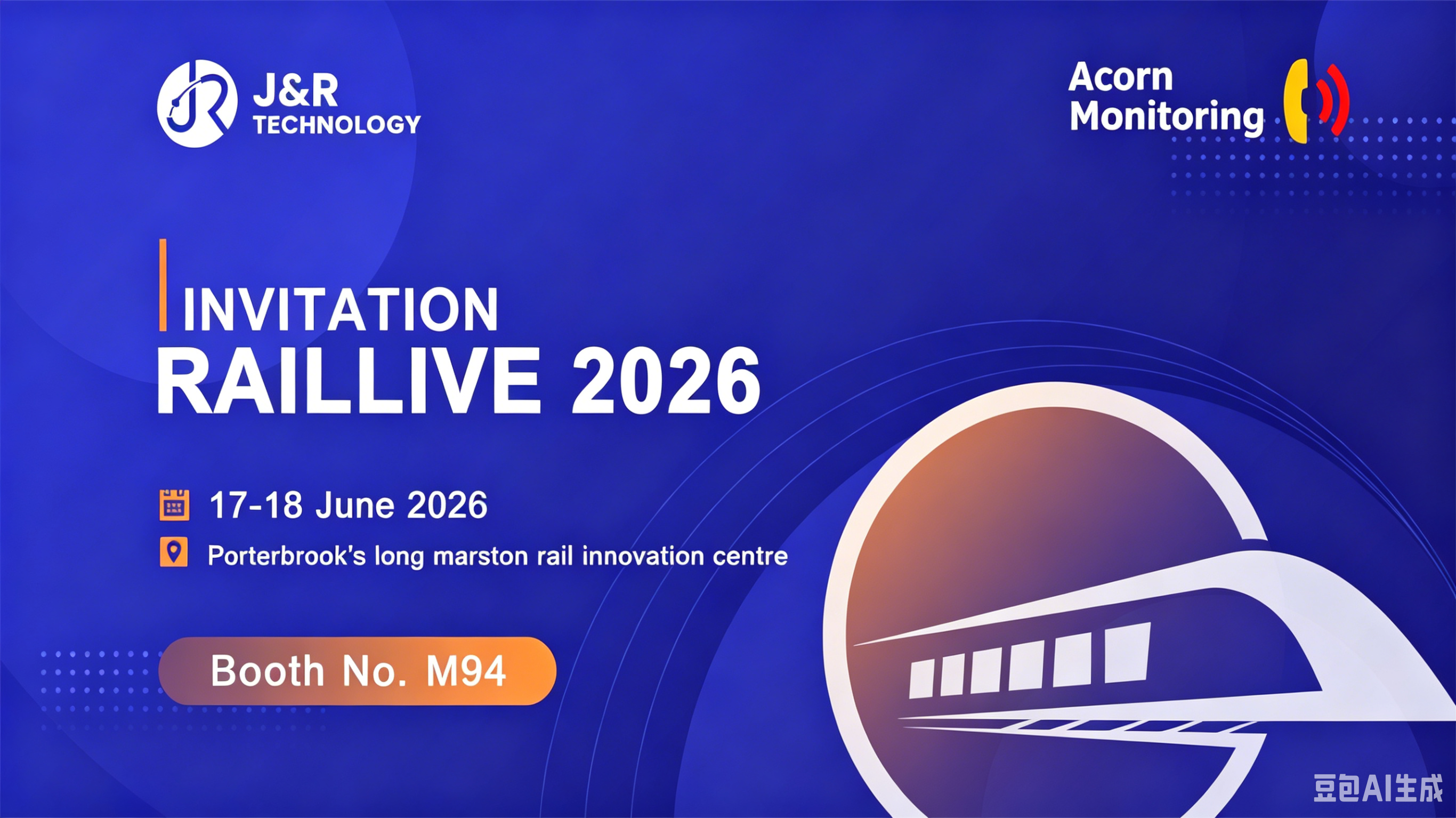 J&R TECHNOLOGY

Acorn Monitoring

INVITATION
RAILLIVE 2026

17-18 June 2026
Porterbrook's long marston rail innovation centre

Booth No. M94

豆包AI生成